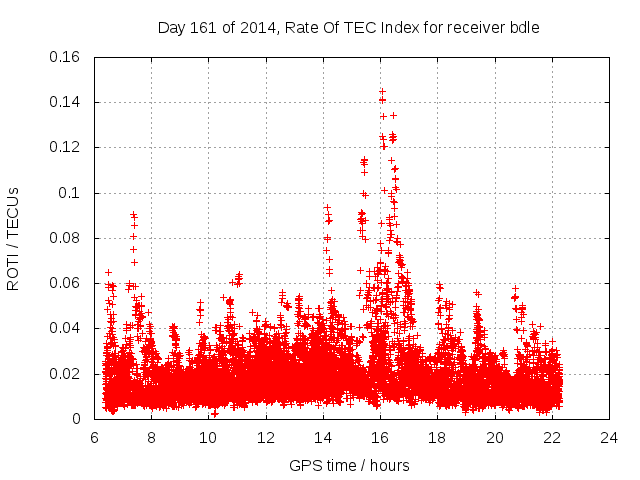 Day 161 of 2014, Rate Of TEC Index for receiver bdle

ROTI / TECUs

0.16
0.14
0.12
0.1
0.08
0.06
0.04
0.02
0

6 8 10 12 14 16 18 20 22 24

GPS time / hours